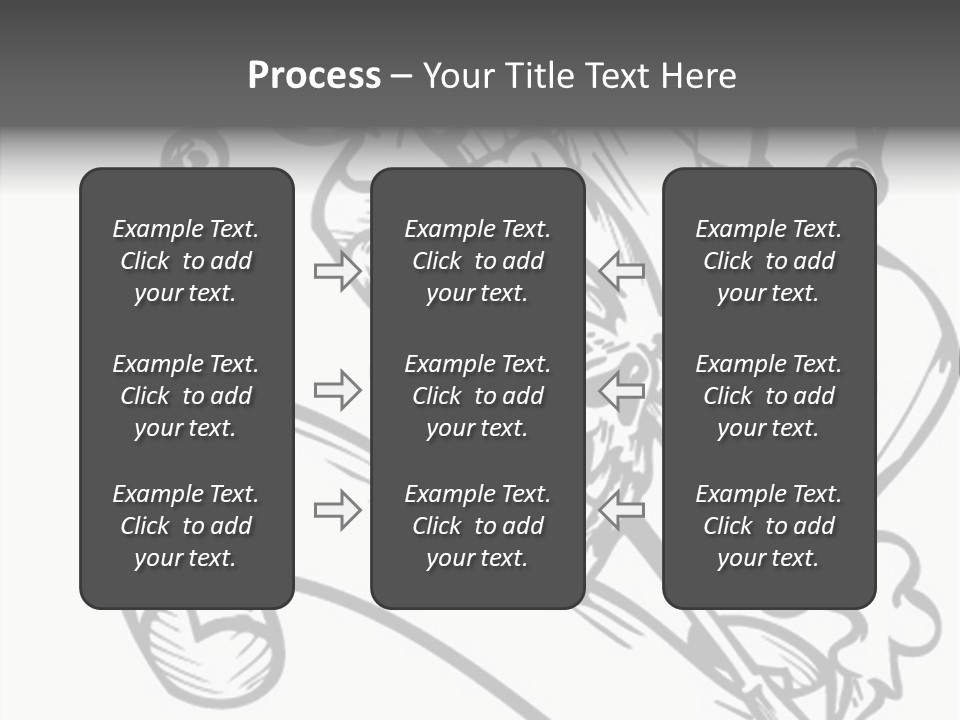 Process – Your Title Text Here

Example Text. Click to add your text.

Example Text. Click to add your text.

Example Text. Click to add your text.

Example Text. Click to add your text.

Example Text. Click to add your text.

Example Text. Click to add your text.

Example Text. Click to add your text.

Example Text. Click to add your text.

Example Text. Click to add your text.